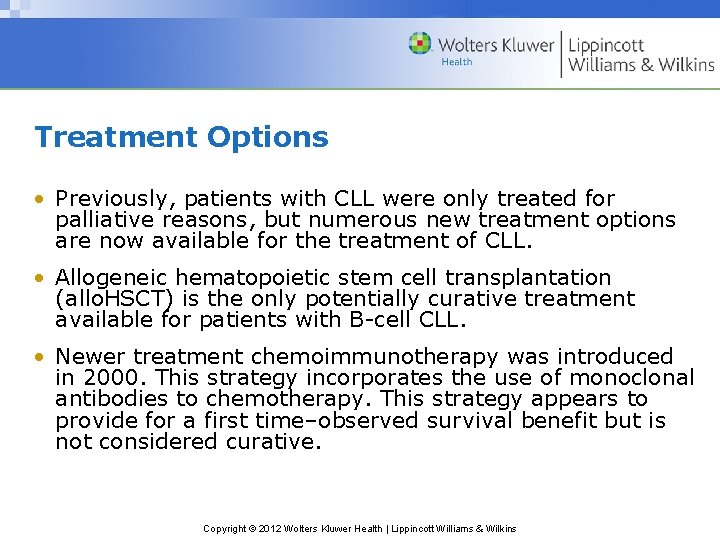 Wolters Kluwer Health | Lippincott Williams & Wilkins

Treatment Options

• Previously, patients with CLL were only treated for palliative reasons, but numerous new treatment options are now available for the treatment of CLL.

• Allogeneic hematopoietic stem cell transplantation (alloHSCT) is the only potentially curative treatment available for patients with B-cell CLL.

• Newer treatment chemoimmunotherapy was introduced in 2000. This strategy incorporates the use of monoclonal antibodies to chemotherapy. This strategy appears to provide for a first time–observed survival benefit but is not considered curative.

Copyright © 2012 Wolters Kluwer Health | Lippincott Williams & Wilkins